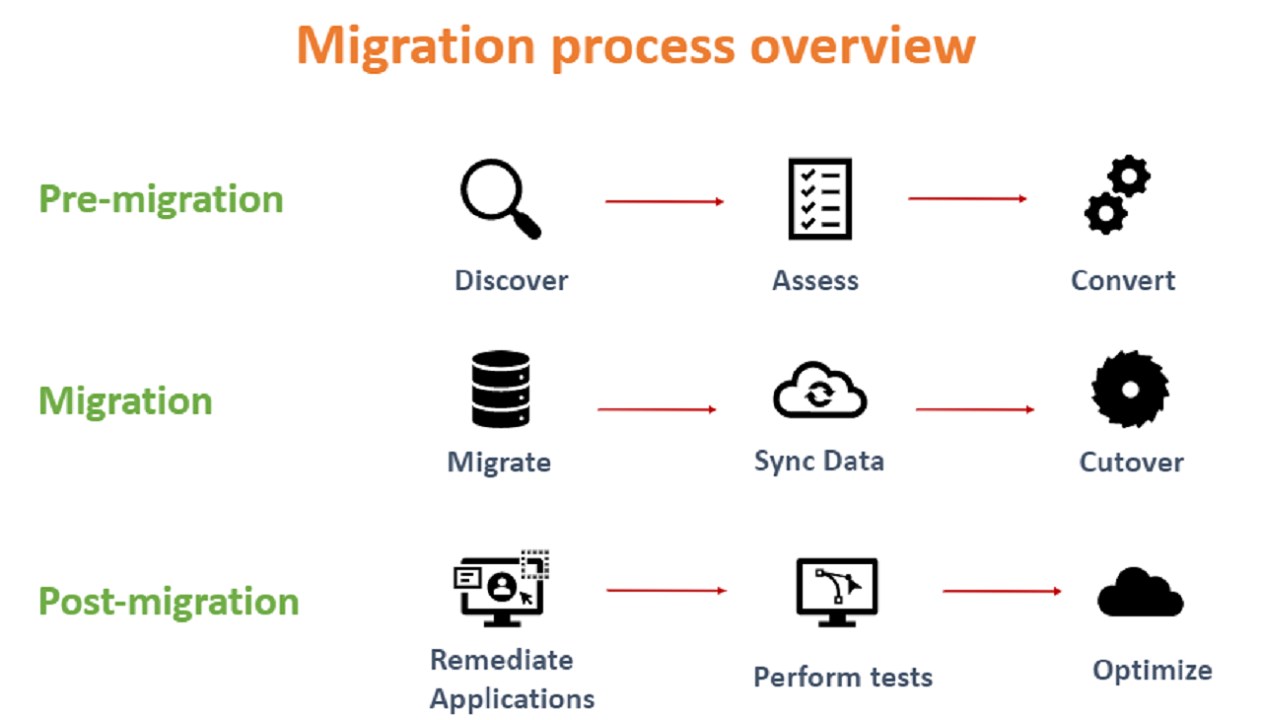 Migration process overview

Pre-migration

Discover

Assess

Convert

Migration

Migrate

Sync Data

Cutover

Post-migration

Remediate Applications

Perform tests

Optimize